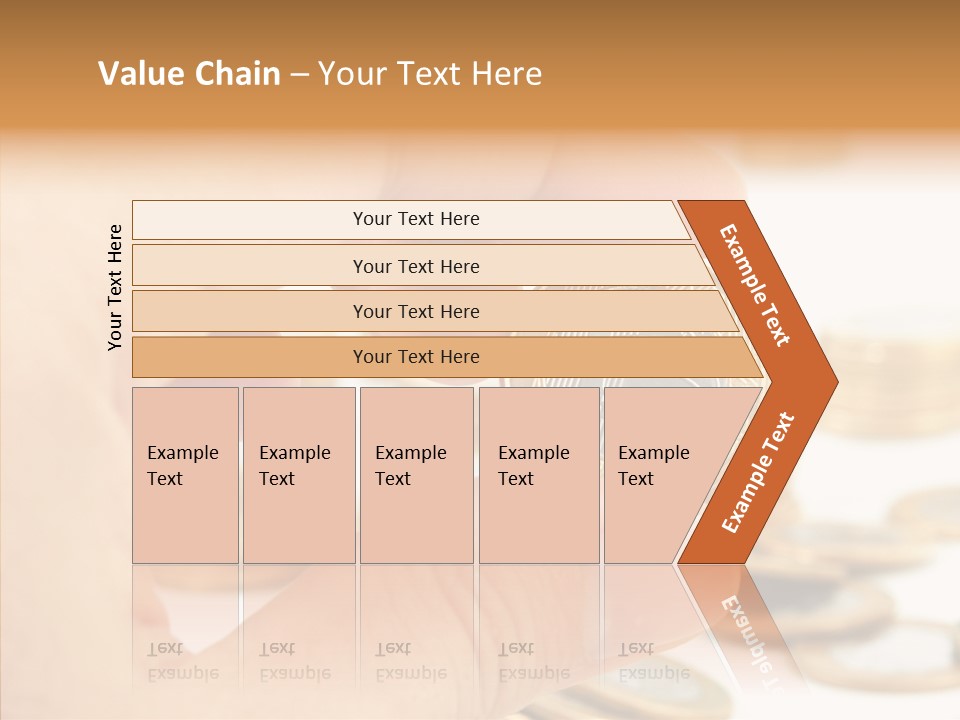 Value Chain – Your Text Here

Your Text Here

Your Text Here

Your Text Here

Your Text Here

Your Text Here

Example Text

Example Text

Example Text

Example Text

Example Text

Example Text

Example Text